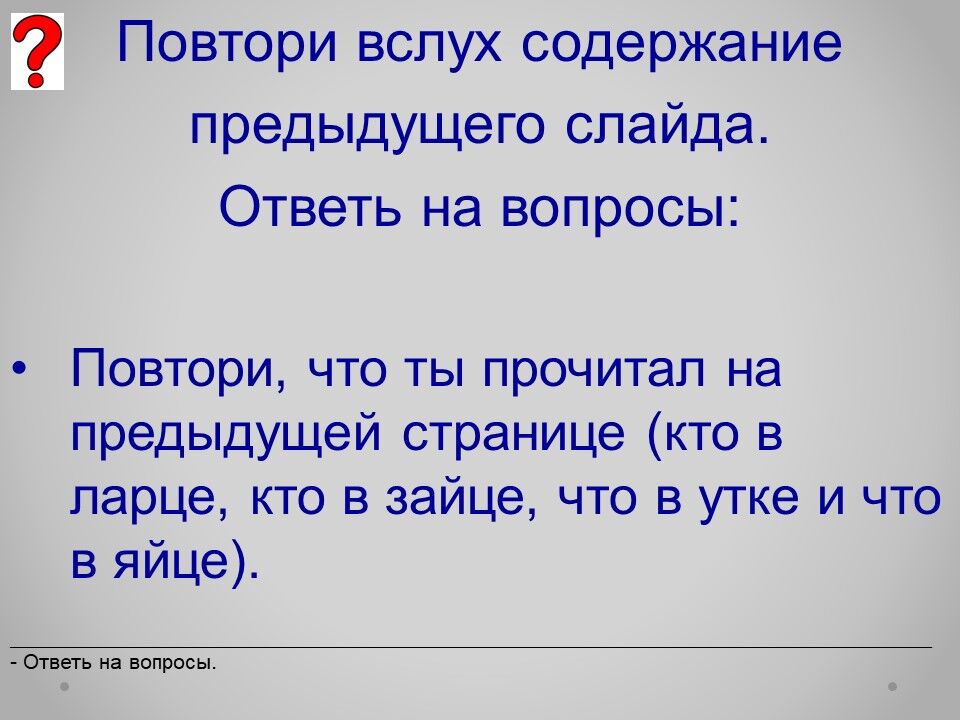 ?

Повтори вслух содержание предыдущего слайда.
Ответь на вопросы:

• Повтори, что ты прочитал на предыдущей странице (кто в ларце, кто в зайце, что в утке и что в яйце).

- Ответь на вопросы.